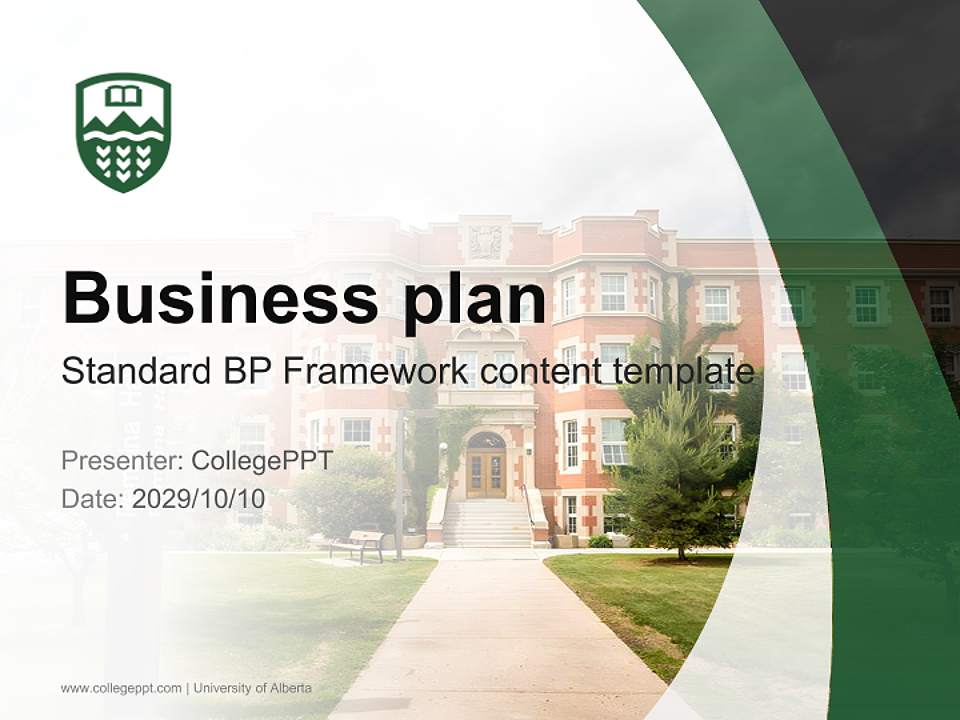 Business plan

Standard BP Framework content template

Presenter: CollegePPT
Date: 2029/10/10

www.collegeppt.com | University of Alberta